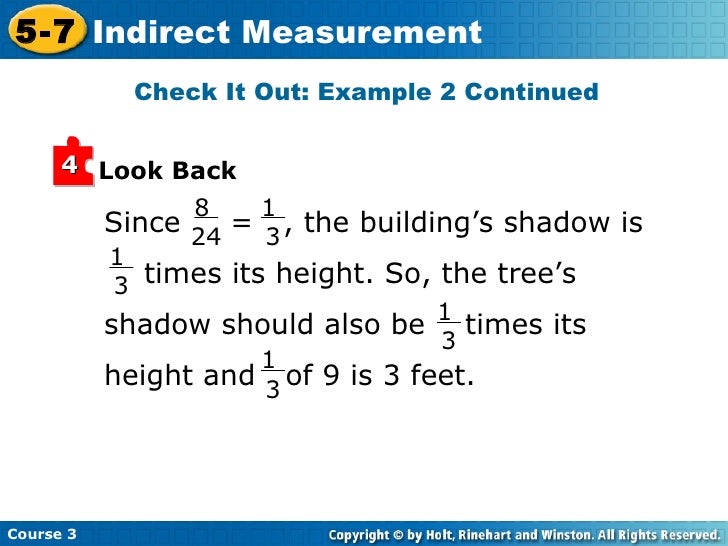 5-7 Indirect Measurement

Check It Out: Example 2 Continued

4 Look Back

Since $\frac{8}{24} = \frac{1}{3}$, the building's shadow is $\frac{1}{3}$ times its height. So, the tree's shadow should also be $\frac{1}{3}$ times its height and $\frac{1}{3}$ of 9 is 3 feet.

Course 3

Copyright © by Holt, Rinehart and Winston. All Rights Reserved.